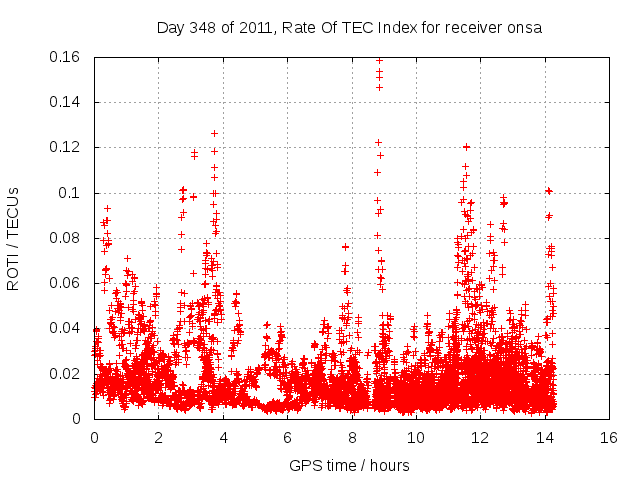 Day 348 of 2011, Rate Of TEC Index for receiver onsa

ROTI / TECUs

0.16
0.14
0.12
0.1
0.08
0.06
0.04
0.02
0

0 2 4 6 8 10 12 14 16

GPS time / hours